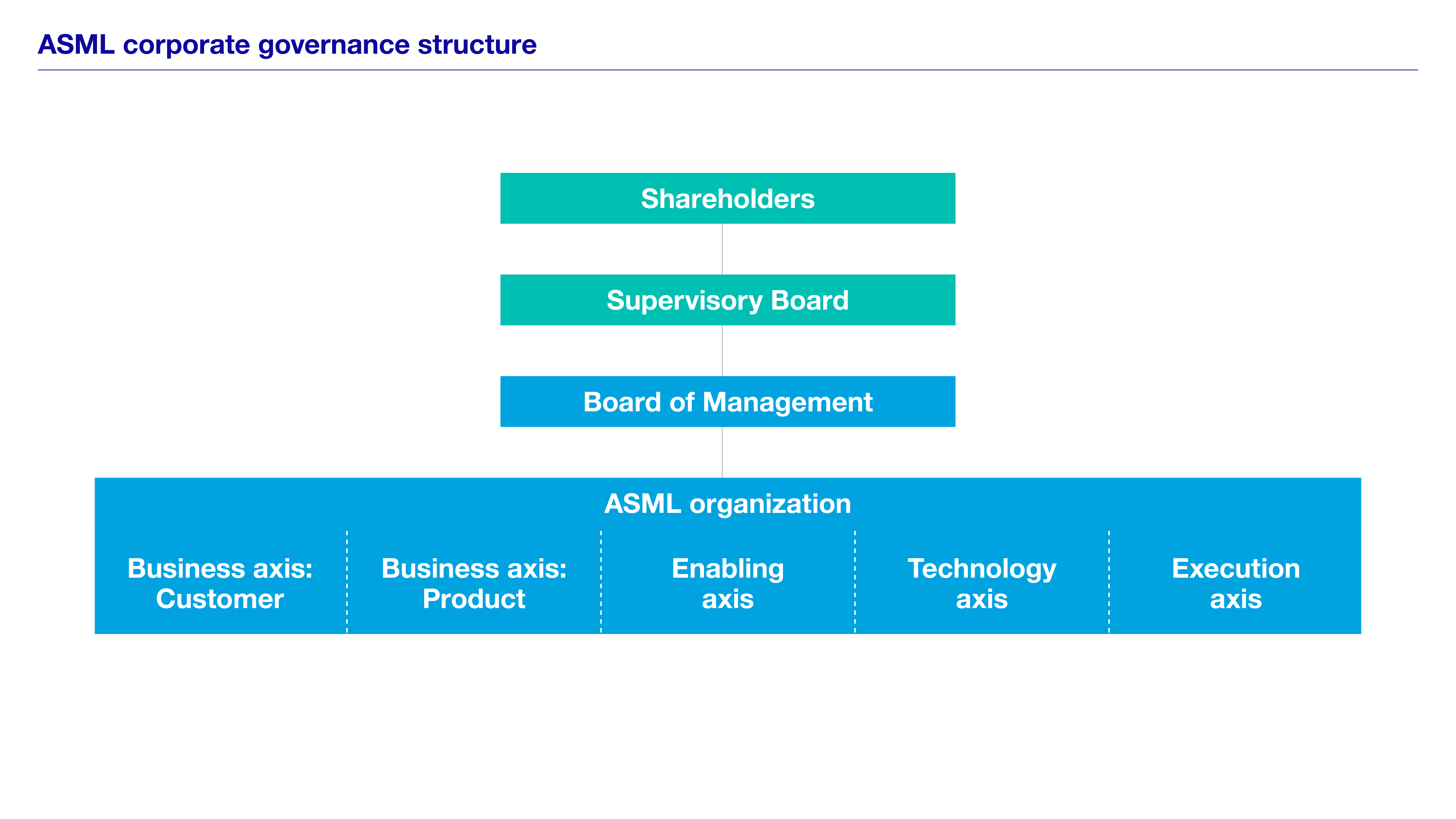 ASML corporate governance structure

Shareholders

Supervisory Board

Board of Management

ASML organization

Business axis: Customer

Business axis: Product

Enabling axis

Technology axis

Execution axis